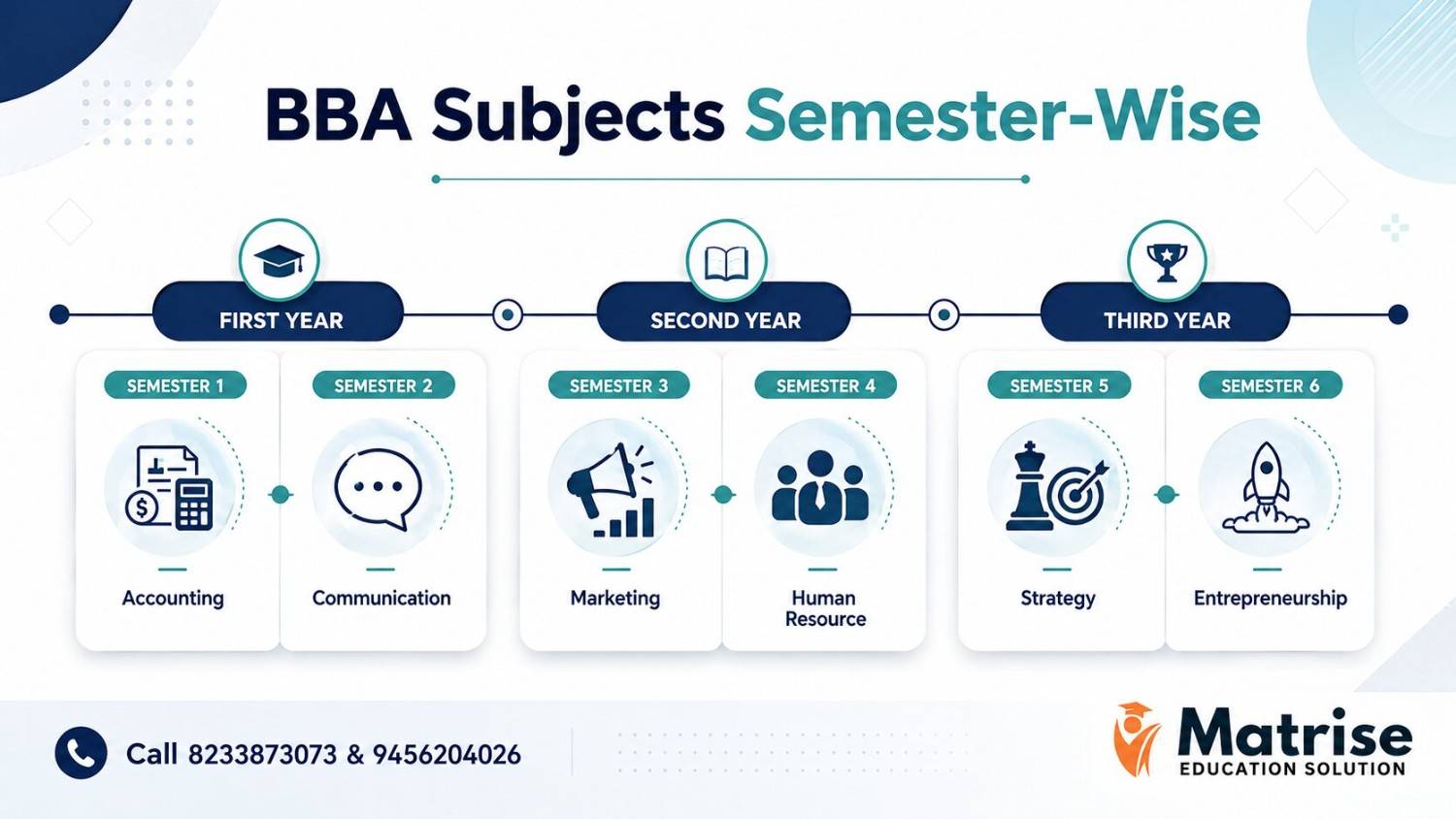 BBA Subjects Semester-Wise

FIRST YEAR

SEMESTER 1

Accounting

SEMESTER 2

Communication

SECOND YEAR

SEMESTER 3

Marketing

SEMESTER 4

Human Resource

THIRD YEAR

SEMESTER 5

Strategy

SEMESTER 6

Entrepreneurship

Call 8233873073 & 9456204026

Matrise
EDUCATION SOLUTION